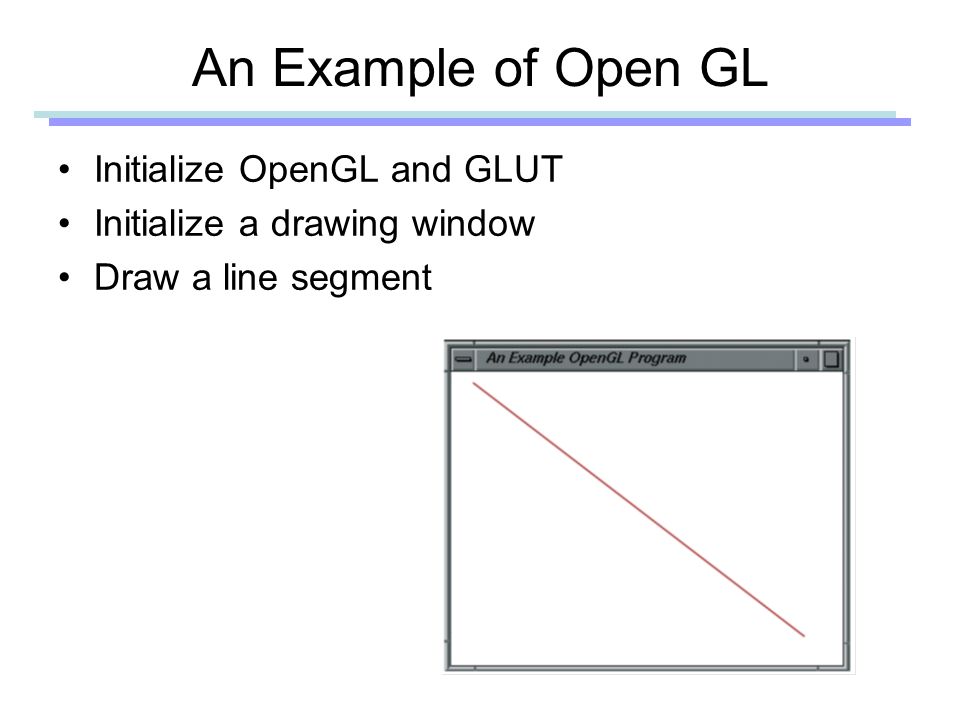 An Example of Open GL

• Initialize OpenGL and GLUT
• Initialize a drawing window
• Draw a line segment

An Example OpenGL Program